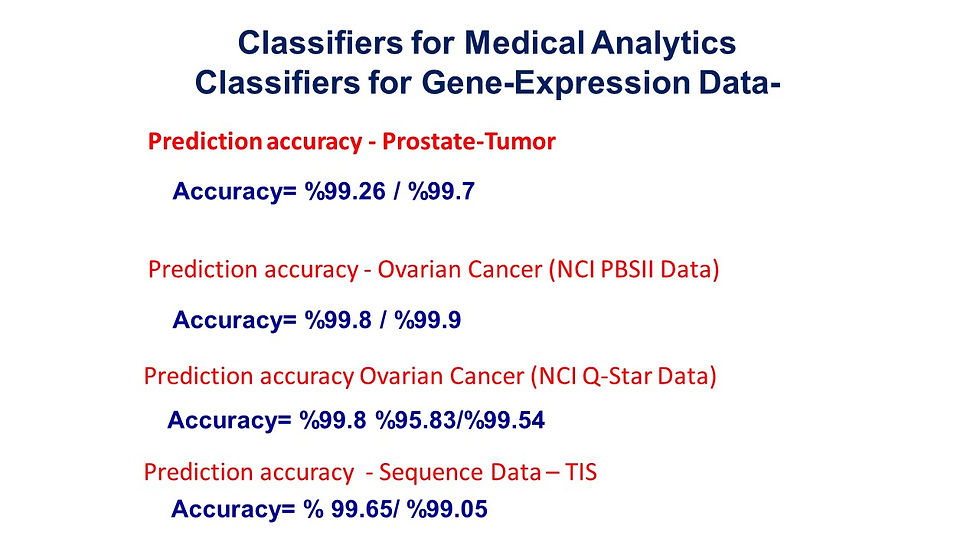 Classifiers for Medical Analytics
Classifiers for Gene-Expression Data-

Prediction accuracy - Prostate-Tumor

Accuracy= %99.26 / %99.7

Prediction accuracy - Ovarian Cancer (NCI PBSII Data)

Accuracy= %99.8 / %99.9

Prediction accuracy Ovarian Cancer (NCI Q-Star Data)

Accuracy= %99.8 %95.83/%99.54

Prediction accuracy - Sequence Data – TIS

Accuracy= % 99.65/ %99.05